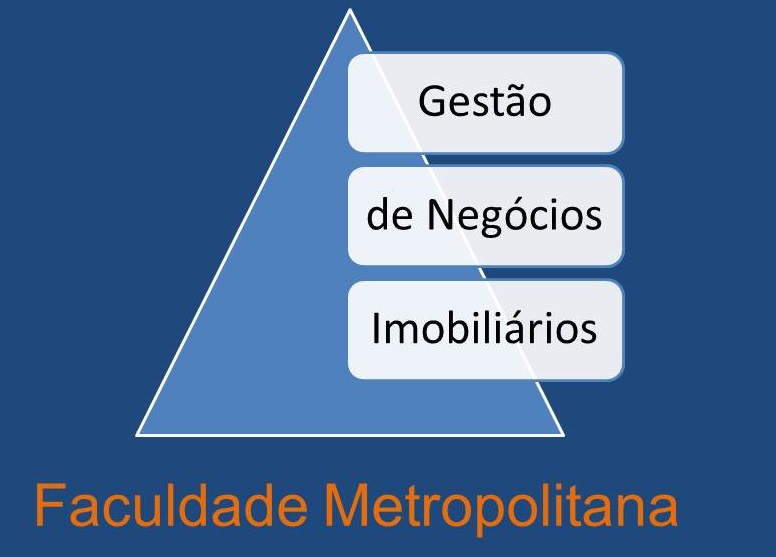 Gestão

de Negócios

Imobiliários

Faculdade Metropolitana